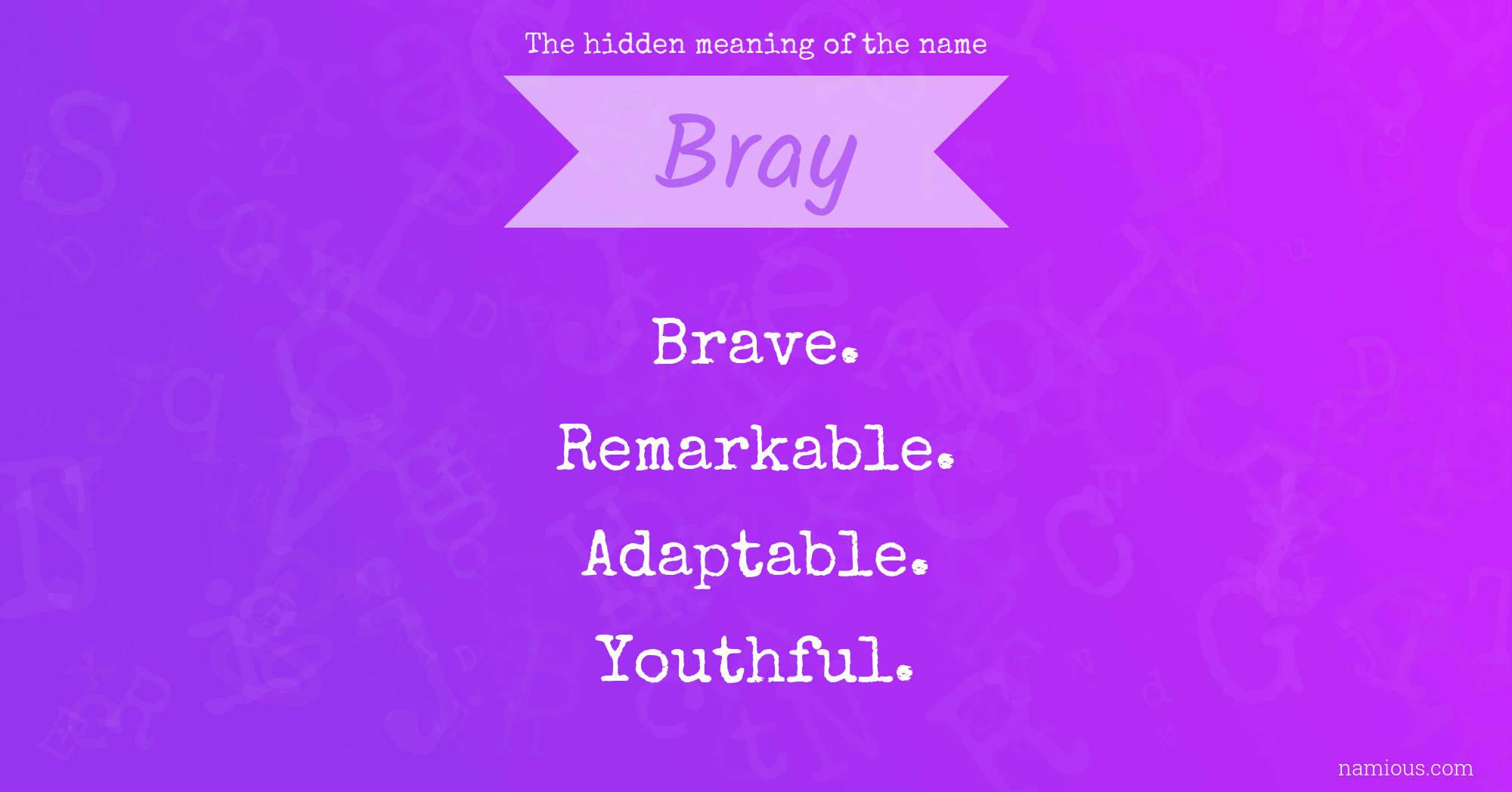 The hidden meaning of the name

Bray

Brave.

Remarkable.

Adaptable.

Youthful.

namious.com